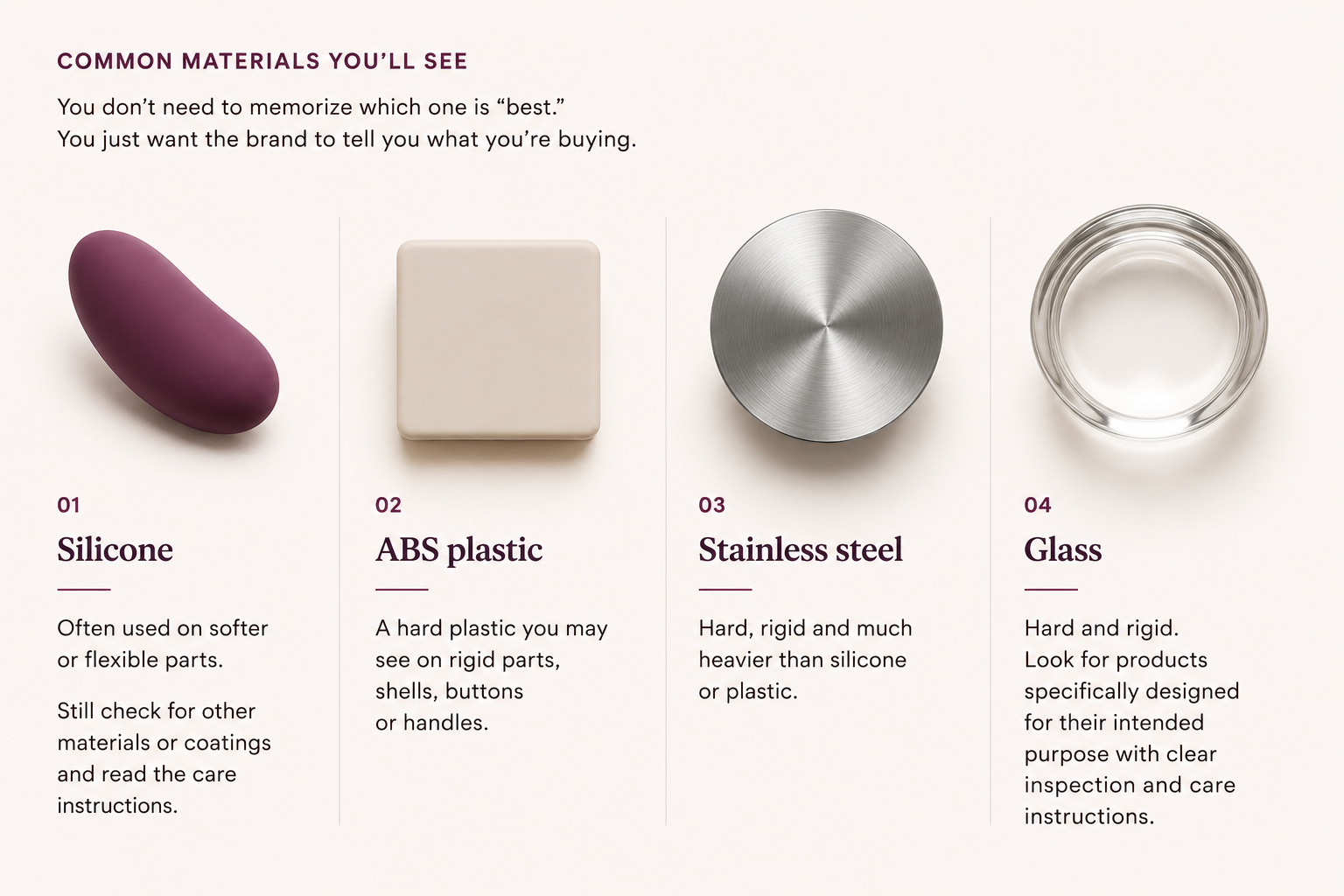 COMMON MATERIALS YOU'LL SEE

You don't need to memorize which one is "best."
You just want the brand to tell you what you're buying.

01

Silicone

Often used on softer or flexible parts.

Still check for other materials or coatings and read the care instructions.

02

ABS plastic

A hard plastic you may see on rigid parts, shells, buttons or handles.

03

Stainless steel

Hard, rigid and much heavier than silicone or plastic.

04

Glass

Hard and rigid.
Look for products specifically designed for their intended purpose with clear inspection and care instructions.